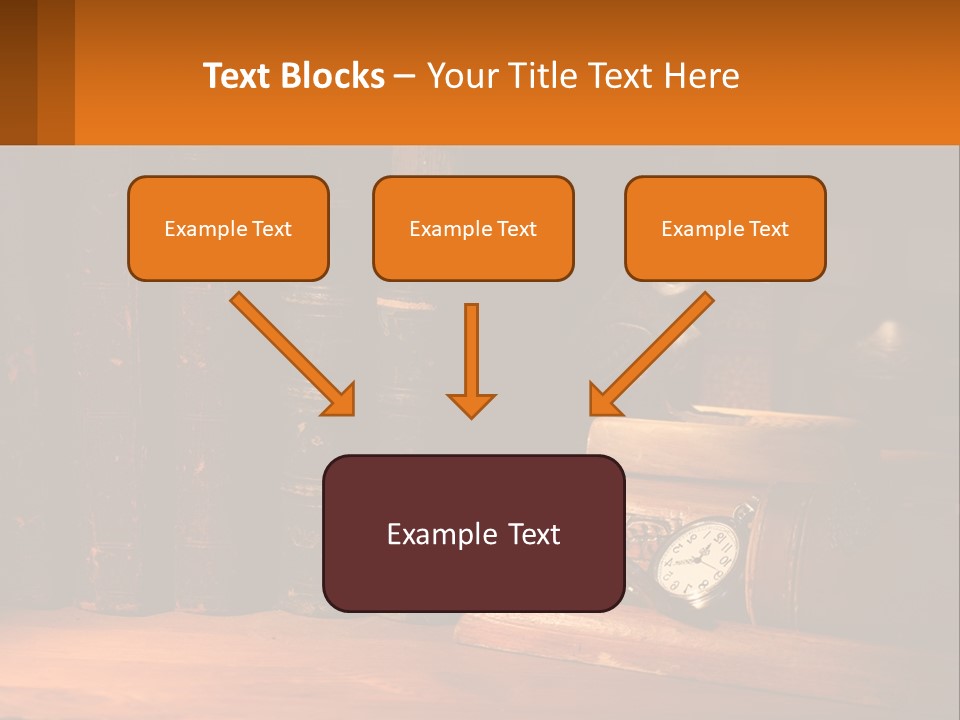 Text Blocks – Your Title Text Here

Example Text

Example Text

Example Text

Example Text